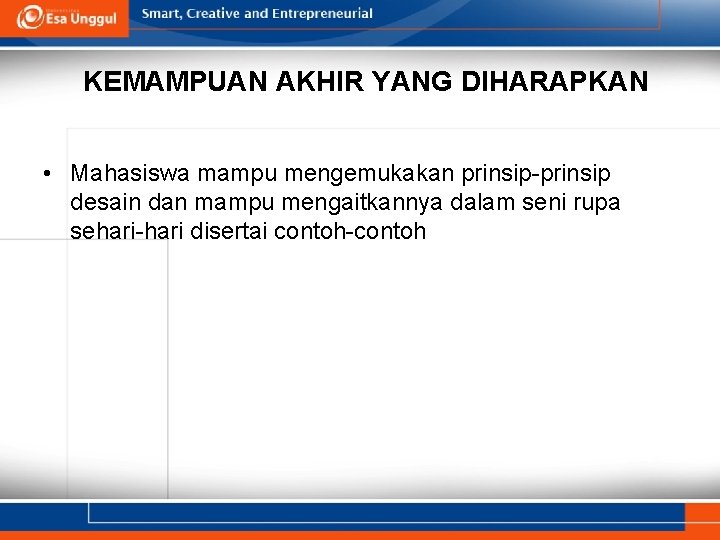 Esa Unggul

Smart, Creative and Entrepreneurial

KEMAMPUAN AKHIR YANG DIHARAPKAN

• Mahasiswa mampu mengemukakan prinsip-prinsip desain dan mampu mengaitkannya dalam seni rupa sehari-hari disertai contoh-contoh